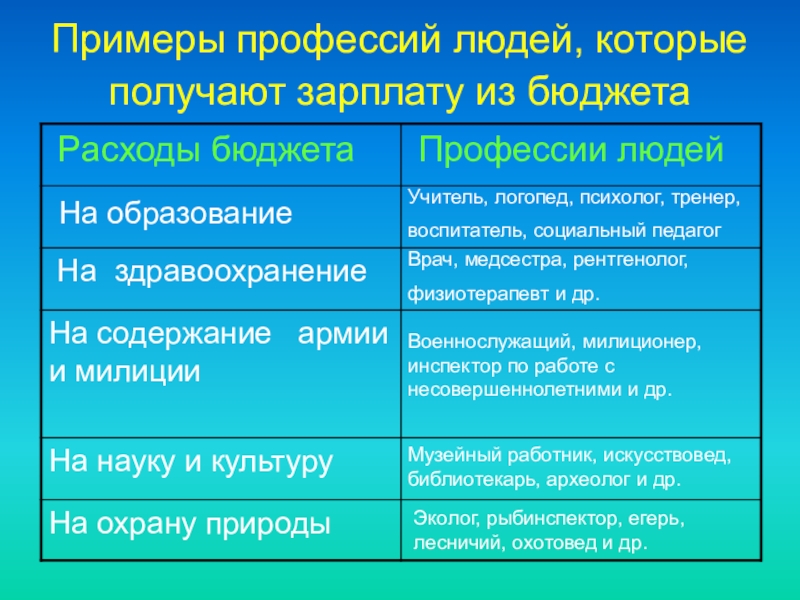 Примеры профессий людей, которые получают зарплату из бюджета

| Расходы бюджета | Профессии людей |
|---|---|
| На образование | Учитель, логопед, психолог, тренер, воспитатель, социальный педагог |
| На здравоохранение | Врач, медсестра, рентгенолог, физиотерапевт и др. |
| На содержание армии и милиции | Военнослужащий, милиционер, инспектор по работе с несовершеннолетними и др. |
| На науку и культуру | Музейный работник, искусствовед, библиотекарь, археолог и др. |
| На охрану природы | Эколог, рыбинспектор, егерь, лесничий, охотовед и др. |